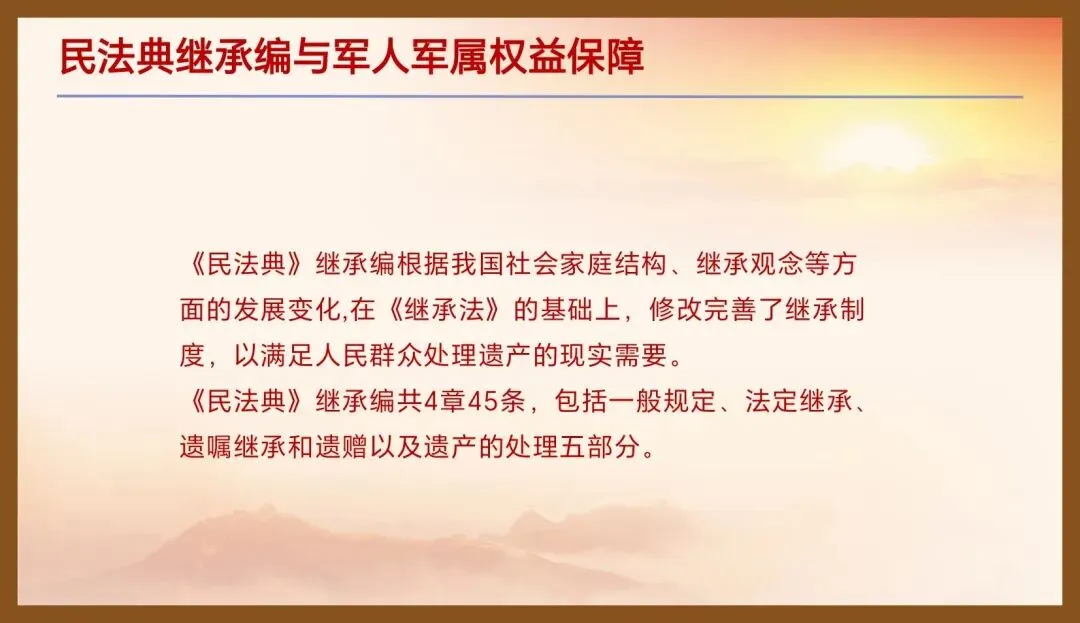 民法典继承编与军人军属权益保障

《民法典》继承编根据我国社会家庭结构、继承观念等方面的发展变化,在《继承法》的基础上，修改完善了继承制度，以满足人民群众处理遗产的现实需要。
《民法典》继承编共4章45条，包括一般规定、法定继承、遗嘱继承和遗赠以及遗产的处理五部分。